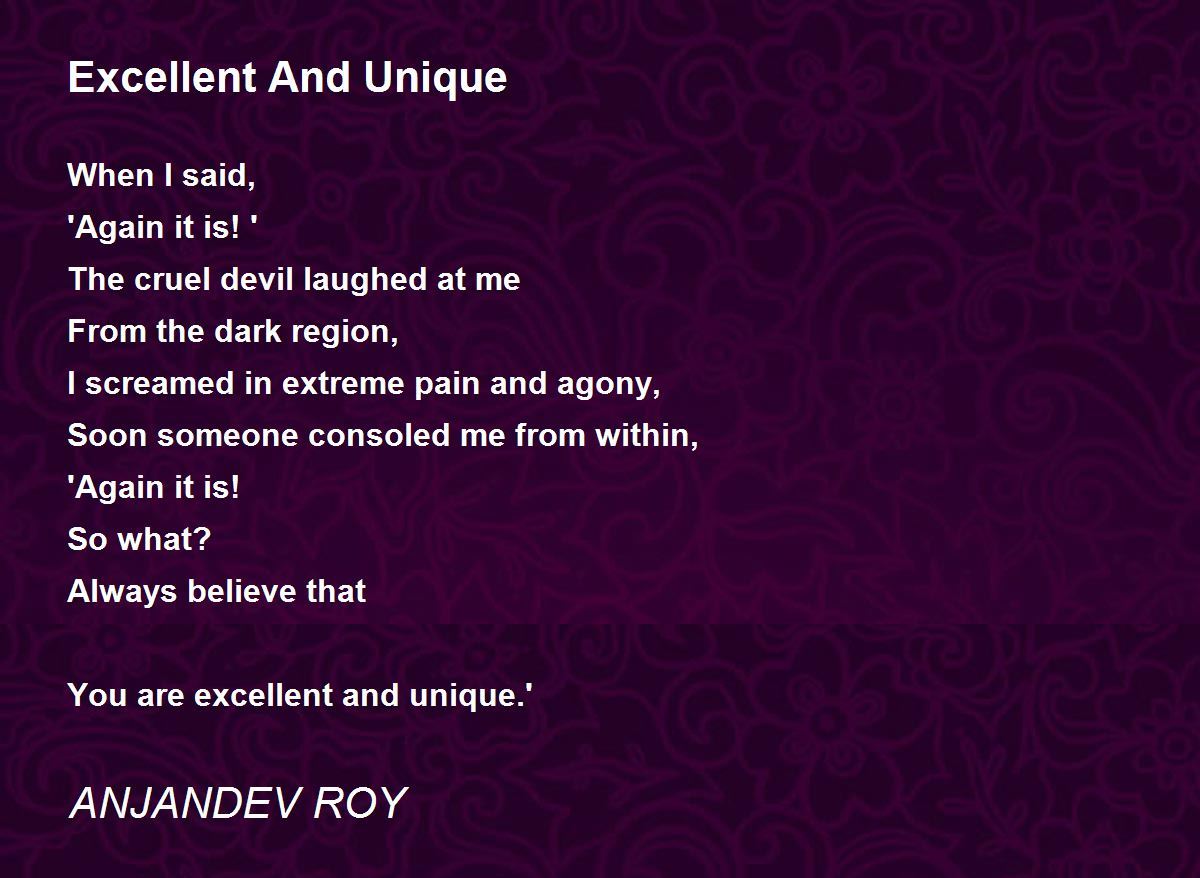 Excellent And Unique

When I said,
'Again it is! '
The cruel devil laughed at me
From the dark region,
I screamed in extreme pain and agony,
Soon someone consoled me from within,
'Again it is!
So what?
Always believe that

You are excellent and unique.'

ANJANDEV ROY